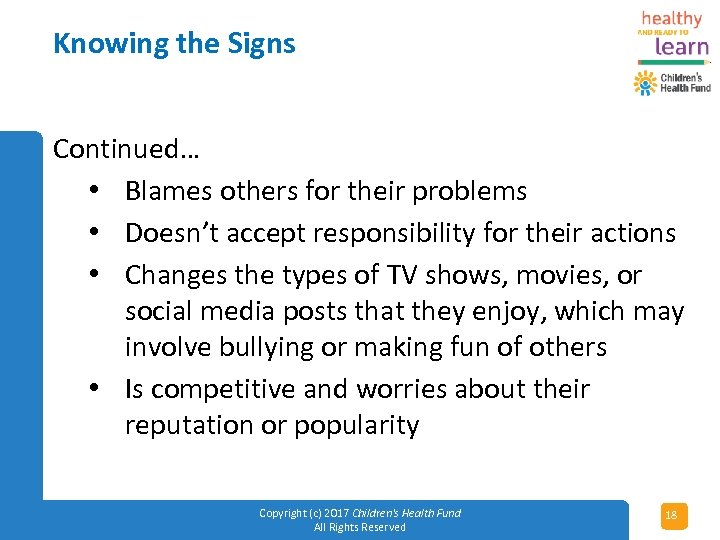 Knowing the Signs

healthy
AND READY TO
learn

Children's Health Fund

Continued…
• Blames others for their problems
• Doesn't accept responsibility for their actions
• Changes the types of TV shows, movies, or social media posts that they enjoy, which may involve bullying or making fun of others
• Is competitive and worries about their reputation or popularity

Copyright (c) 2017 Children's Health Fund
All Rights Reserved

18